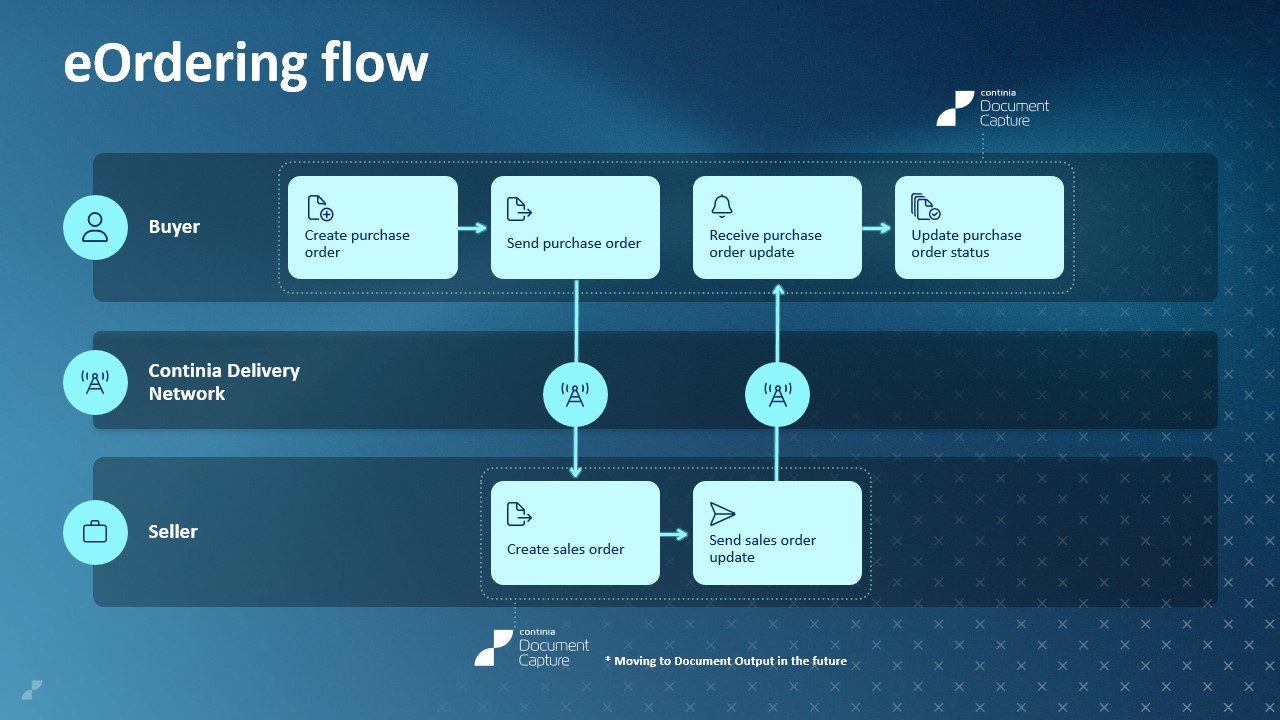 eOrdering flow

continia Document Capture

Buyer

Create purchase order

Send purchase order

Receive purchase order update

Update purchase order status

Continia Delivery Network

Seller

Create sales order

Send sales order update

continia Document Capture

* Moving to Document Output in the future